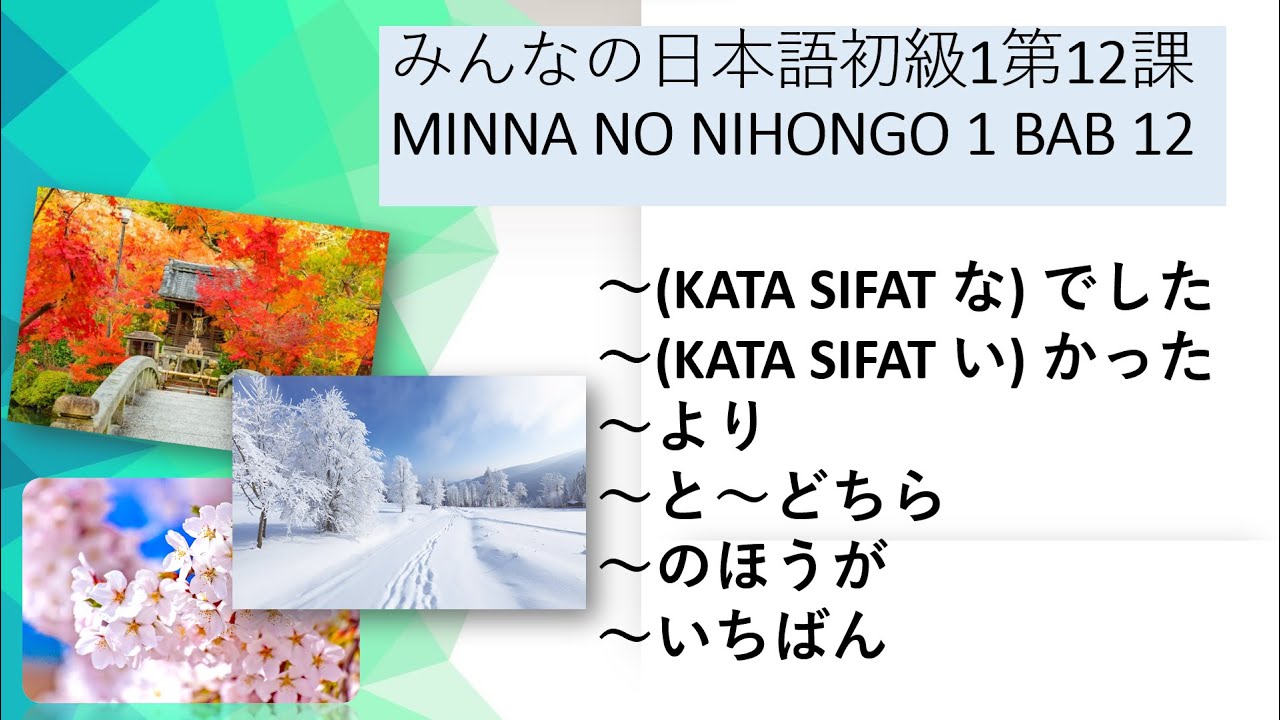 みんなの日本語初級1第12課
MINNA NO NIHONGO 1 BAB 12

～(KATA SIFAT な) でした
～(KATA SIFAT い) かった
～より
～と～どちら
～のほうが
～いちばん